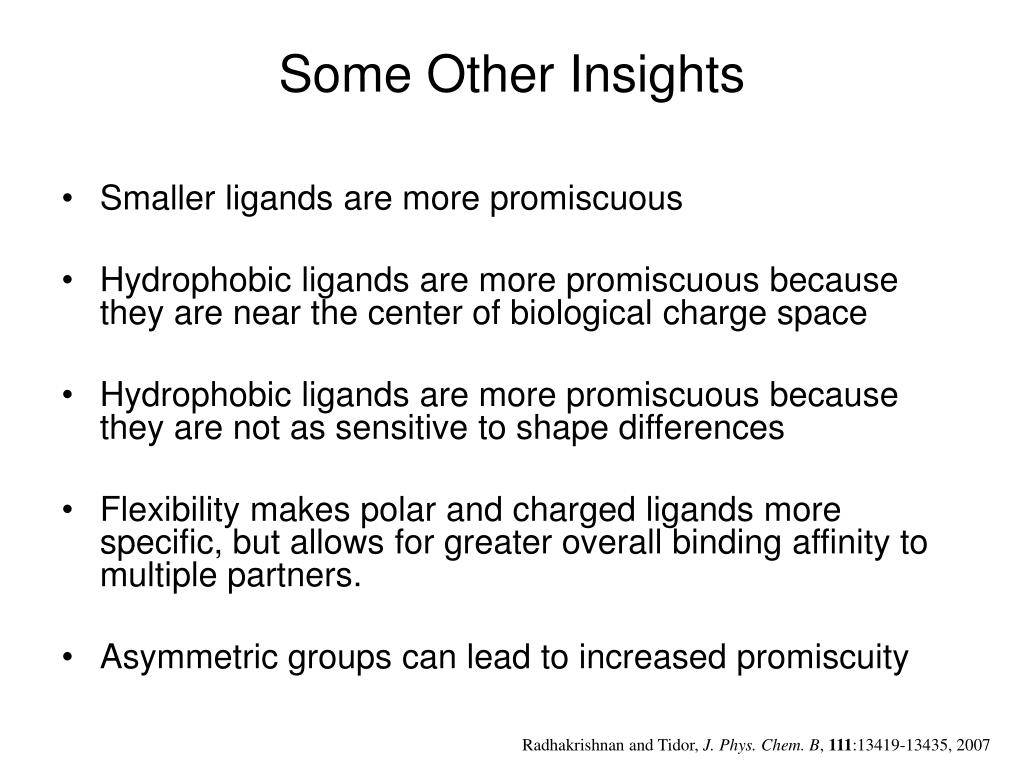 Some Other Insights

• Smaller ligands are more promiscuous

• Hydrophobic ligands are more promiscuous because they are near the center of biological charge space

• Hydrophobic ligands are more promiscuous because they are not as sensitive to shape differences

• Flexibility makes polar and charged ligands more specific, but allows for greater overall binding affinity to multiple partners.

• Asymmetric groups can lead to increased promiscuity

Radhakrishnan and Tidor, J. Phys. Chem. B, 111:13419-13435, 2007